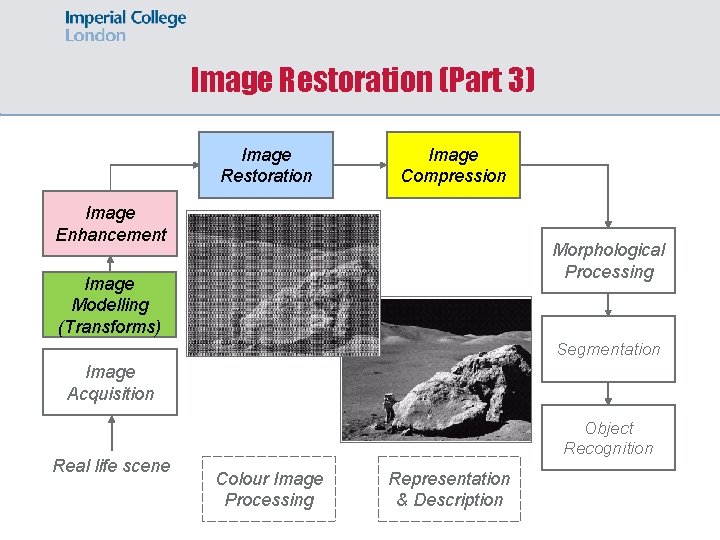 Imperial College
London

Image Restoration (Part 3)

Image Restoration

Image Compression

Image Enhancement

Image Modelling (Transforms)

Image Acquisition

Real life scene

Morphological Processing

Segmentation

Object Recognition

Colour Image Processing

Representation & Description